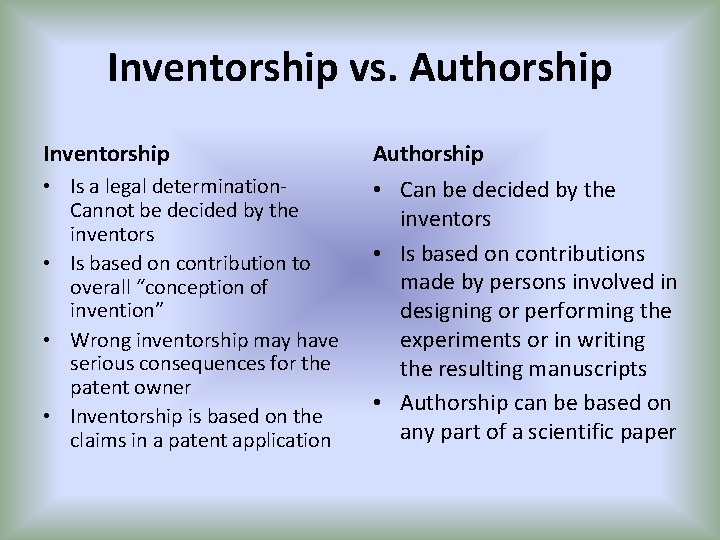 Inventorship vs. Authorship

Inventorship
• Is a legal determination- Cannot be decided by the inventors
• Is based on contribution to overall “conception of invention”
• Wrong inventorship may have serious consequences for the patent owner
• Inventorship is based on the claims in a patent application

Authorship
• Can be decided by the inventors
• Is based on contributions made by persons involved in designing or performing the experiments or in writing the resulting manuscripts
• Authorship can be based on any part of a scientific paper